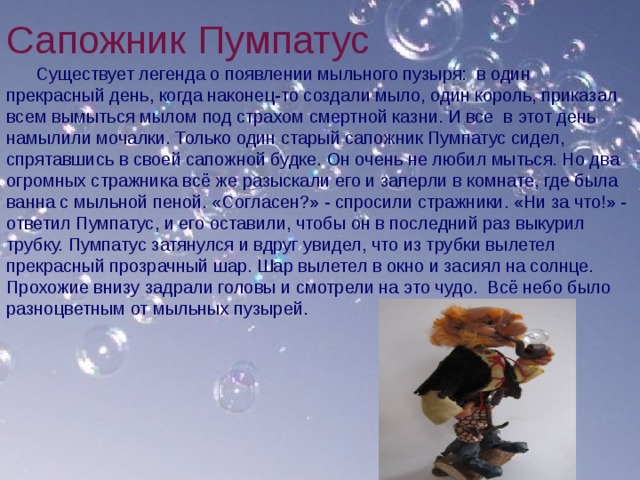 Сапожник Пумпатус

Существует легенда о появлении мыльного пузыря: в один прекрасный день, когда наконец-то создали мыло, один король, приказал всем вымыться мылом под страхом смертной казни. И все в этот день намылили мочалки. Только один старый сапожник Пумпатус сидел, спрятавшись в своей сапожной будке. Он очень не любил мыться. Но два огромных стражника всё же разыскали его и заперли в комнате, где была ванна с мыльной пеной. «Согласен?» - спросили стражники. «Ни за что!» - ответил Пумпатус, и его оставили, чтобы он в последний раз выкурил трубку. Пумпатус затянулся и вдруг увидел, что из трубки вылетел прекрасный прозрачный шар. Шар вылетел в окно и засиял на солнце. Прохожие внизу задрали головы и смотрели на это чудо. Всё небо было разноцветным от мыльных пузырей.